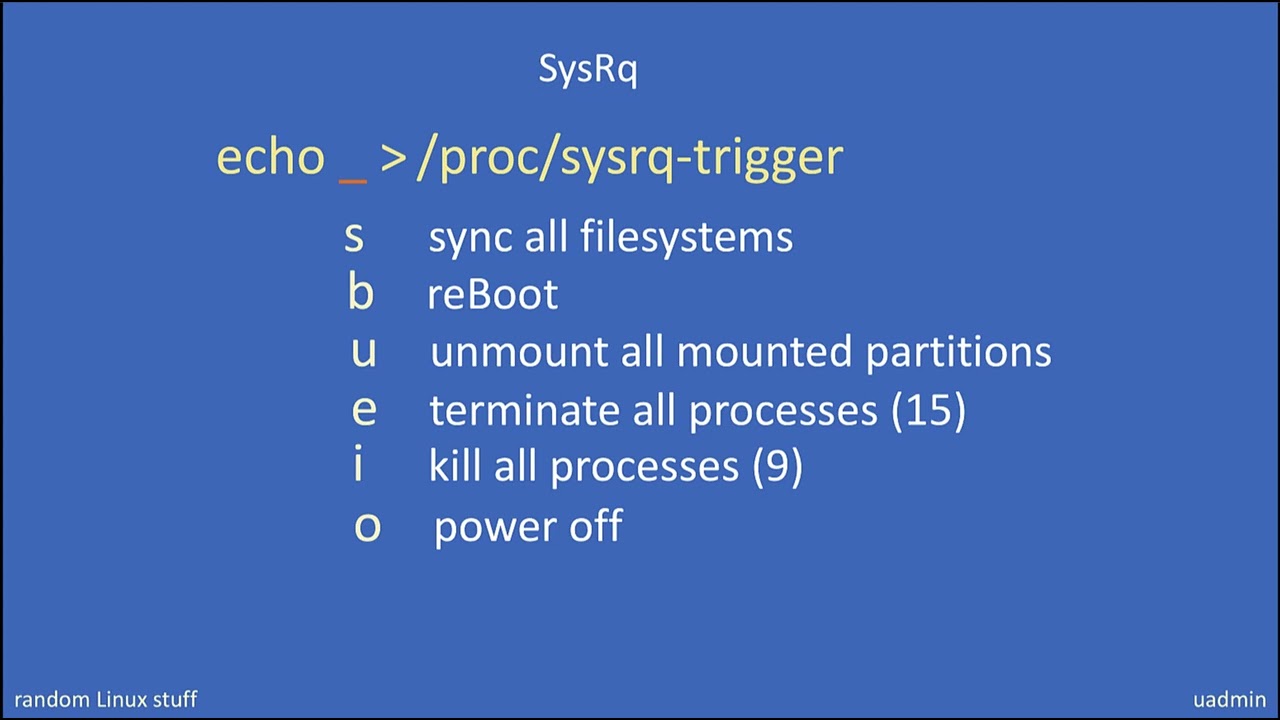 SysRq

echo _ > /proc/sysrq-trigger

s sync all filesystems
b reBoot
u unmount all mounted partitions
e terminate all processes (15)
i kill all processes (9)
o power off

random Linux stuff

uadmin